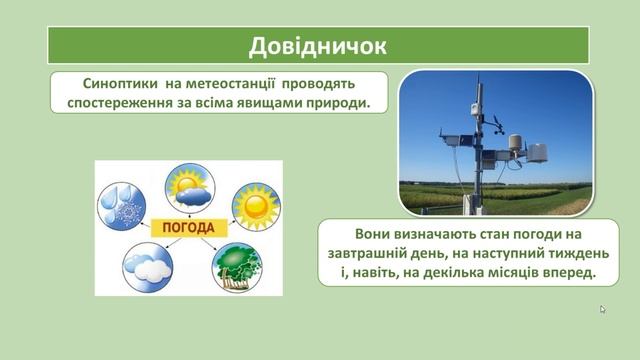 Довідничок

Синоптики на метеостанції проводять спостереження за всіма явищами природи.

ПОГОДА

Вони визначають стан погоди на завтрашній день, на наступний тиждень і, навіть, на декілька місяців вперед.